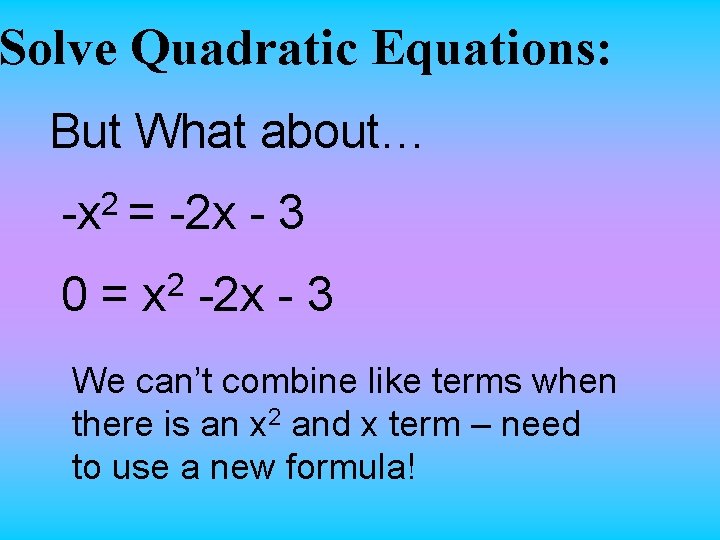 Solve Quadratic Equations:

But What about…

$-x^2 = -2x - 3$

$0 = x^2 -2x - 3$

We can't combine like terms when there is an $x^2$ and x term – need to use a new formula!